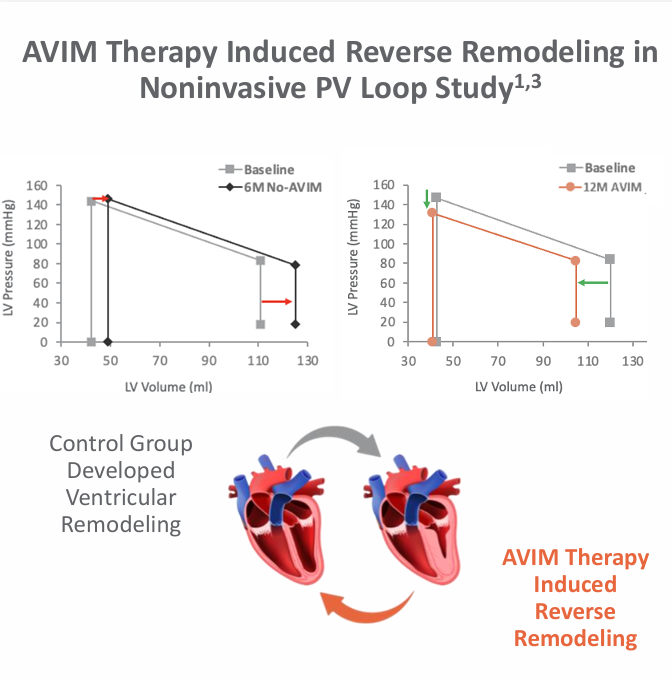 AVIM Therapy Induced Reverse Remodeling in Noninvasive PV Loop Study$^{1,3}$

Baseline
6M No-AVIM

LV Pressure (mmHg)
160
140
120
100
80
60
40
20
0
30 50 70 90 110 130
LV Volume (ml)

Baseline
12M AVIM

LV Pressure (mmHg)
160
140
120
100
80
60
40
20
0
30 50 70 90 110 130
LV Volume (ml)

Control Group Developed Ventricular Remodeling

AVIM Therapy Induced Reverse Remodeling